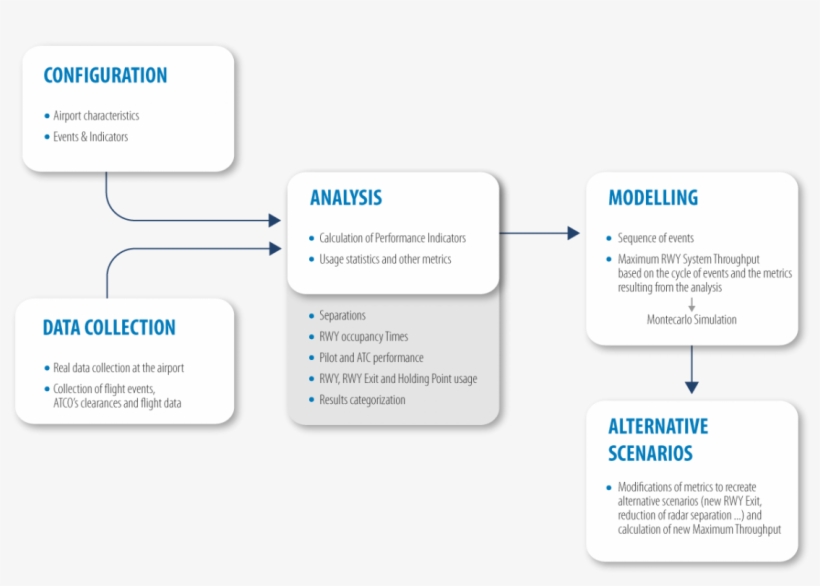 CONFIGURATION

• Airport characteristics
• Events & Indicators

DATA COLLECTION

• Real data collection at the airport
• Collection of flight events, ATCO's clearances and flight data

ANALYSIS

• Calculation of Performance Indicators
• Usage statistics and other metrics

• Separations
• RWY occupancy Times
• Pilot and ATC performance
• RWY, RWY Exit and Holding Point usage
• Results categorization

MODELLING

• Sequence of events
• Maximum RWY System Throughput based on the cycle of events and the metrics resulting from the analysis

Montecarlo Simulation

ALTERNATIVE SCENARIOS

• Modifications of metrics to recreate alternative scenarios (new RWY Exit, reduction of radar separation ...) and calculation of new Maximum Throughput